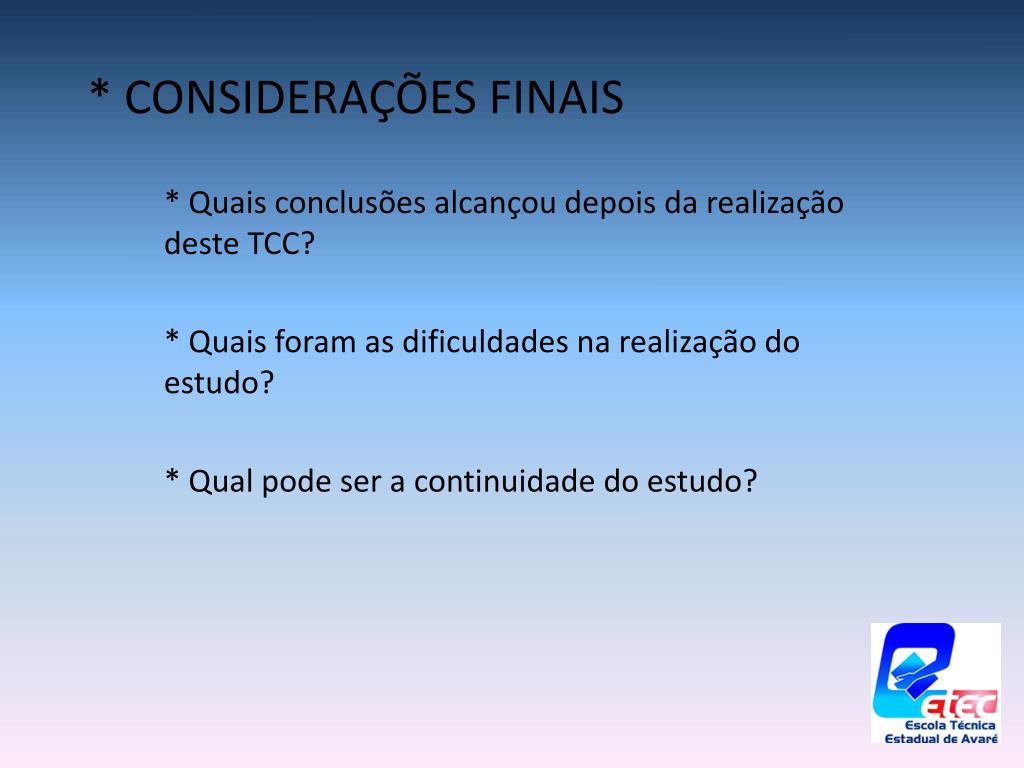 * CONSIDERAÇÕES FINAIS

* Quais conclusões alcançou depois da realização deste TCC?

* Quais foram as dificuldades na realização do estudo?

* Qual pode ser a continuidade do estudo?

ETEC
Escola Técnica
Estadual de Avaré